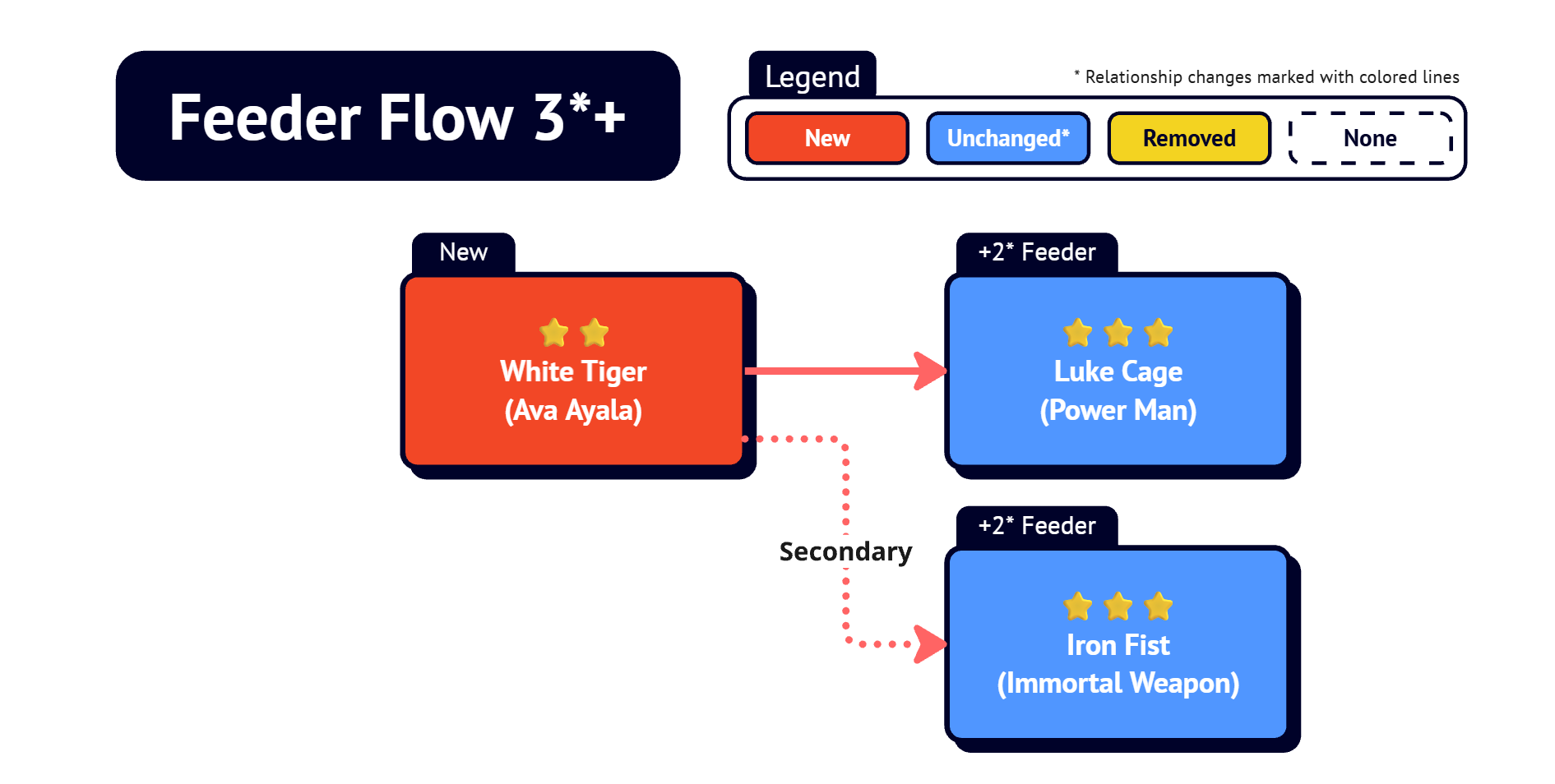 Feeder Flow 3*+

Legend

* Relationship changes marked with colored lines

New

Unchanged*

Removed

None

New

White Tiger
(Ava Ayala)

+2* Feeder

Luke Cage
(Power Man)

Secondary

+2* Feeder

Iron Fist
(Immortal Weapon)